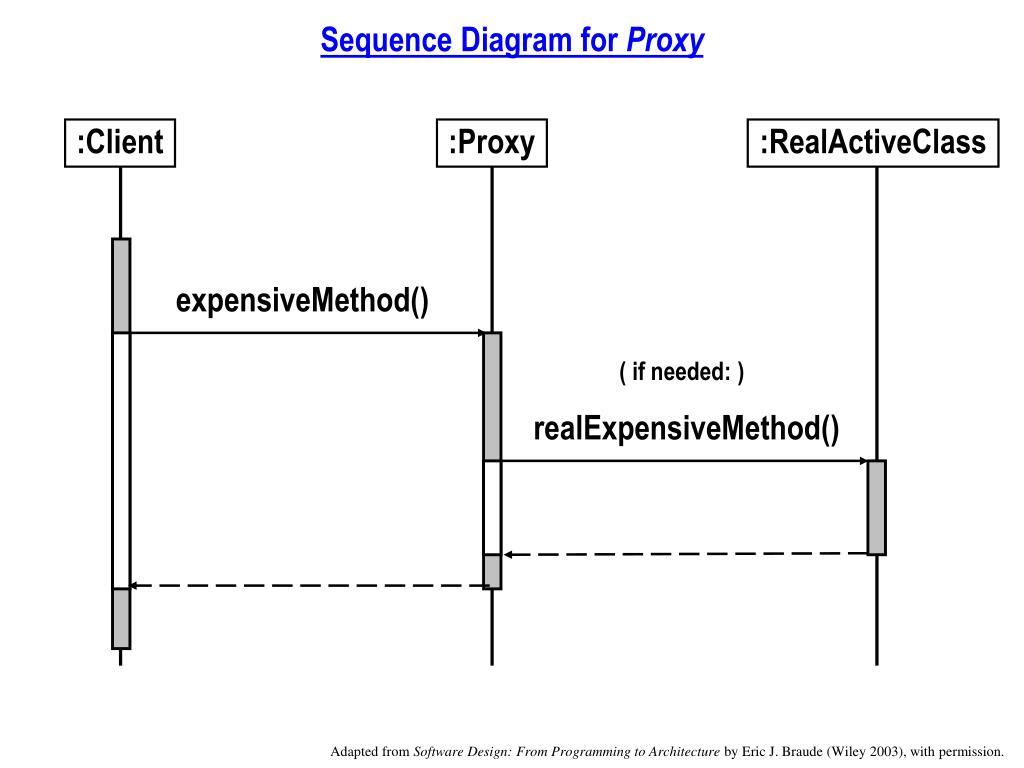 Sequence Diagram for Proxy

:Client

:Proxy

:RealActiveClass

expensiveMethod()

( if needed: )

realExpensiveMethod()

Adapted from Software Design: From Programming to Architecture by Eric J. Braude (Wiley 2003), with permission.